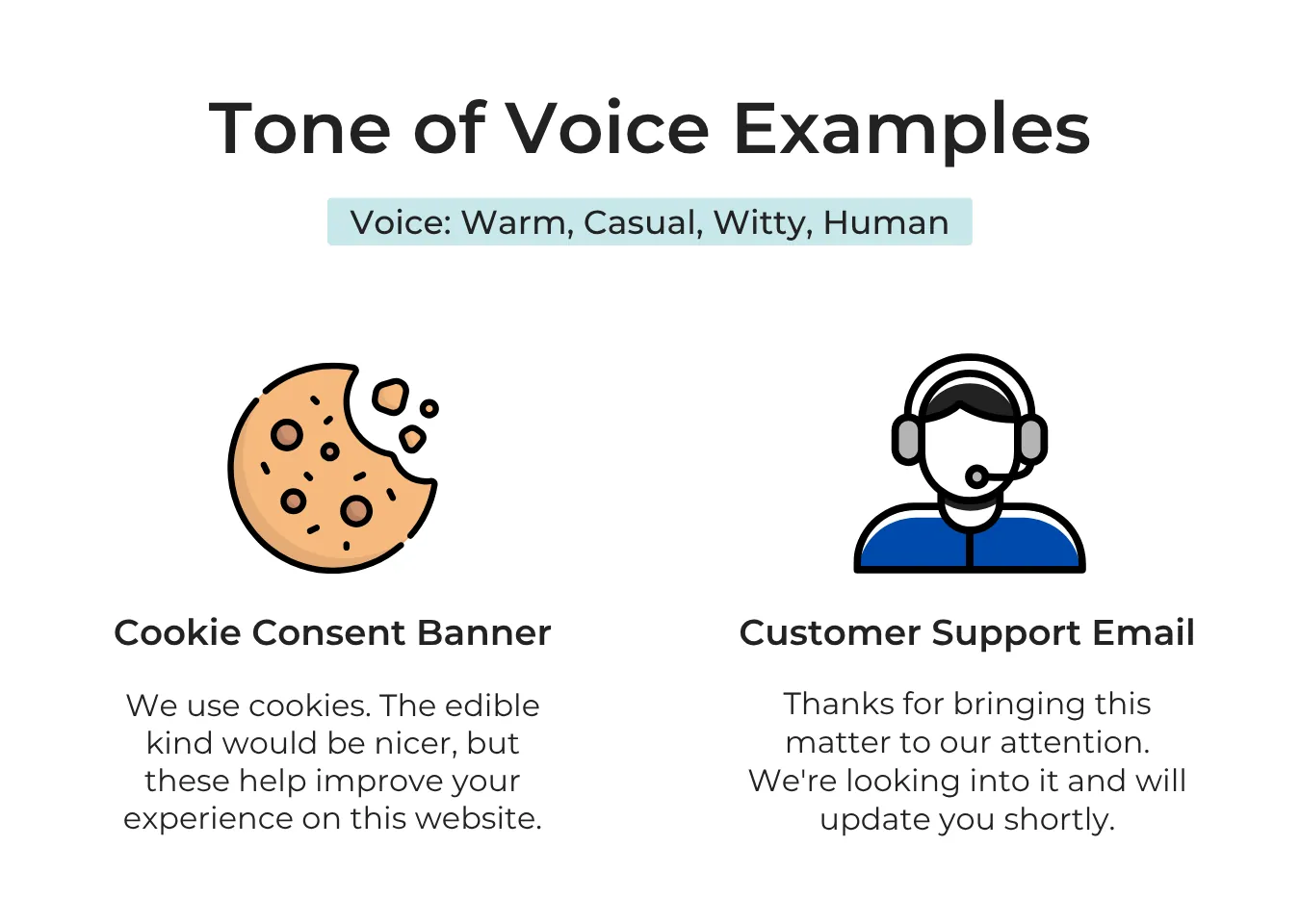 Tone of Voice Examples

Voice: Warm, Casual, Witty, Human

Cookie Consent Banner

We use cookies. The edible kind would be nicer, but these help improve your experience on this website.

Customer Support Email

Thanks for bringing this matter to our attention. We're looking into it and will update you shortly.